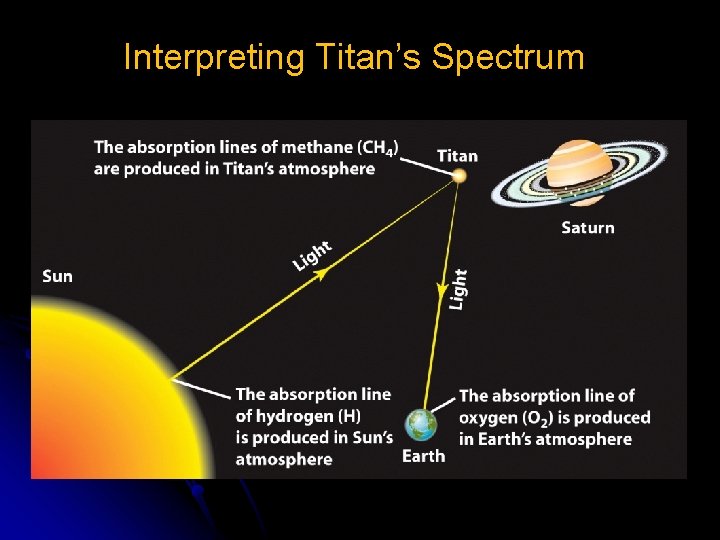 Interpreting Titan's Spectrum

The absorption lines of methane ($CH_4$) are produced in Titan's atmosphere

Titan

Saturn

Sun

Light

Light

The absorption line of hydrogen (H) is produced in Sun's atmosphere

Earth

The absorption line of oxygen ($O_2$) is produced in Earth's atmosphere